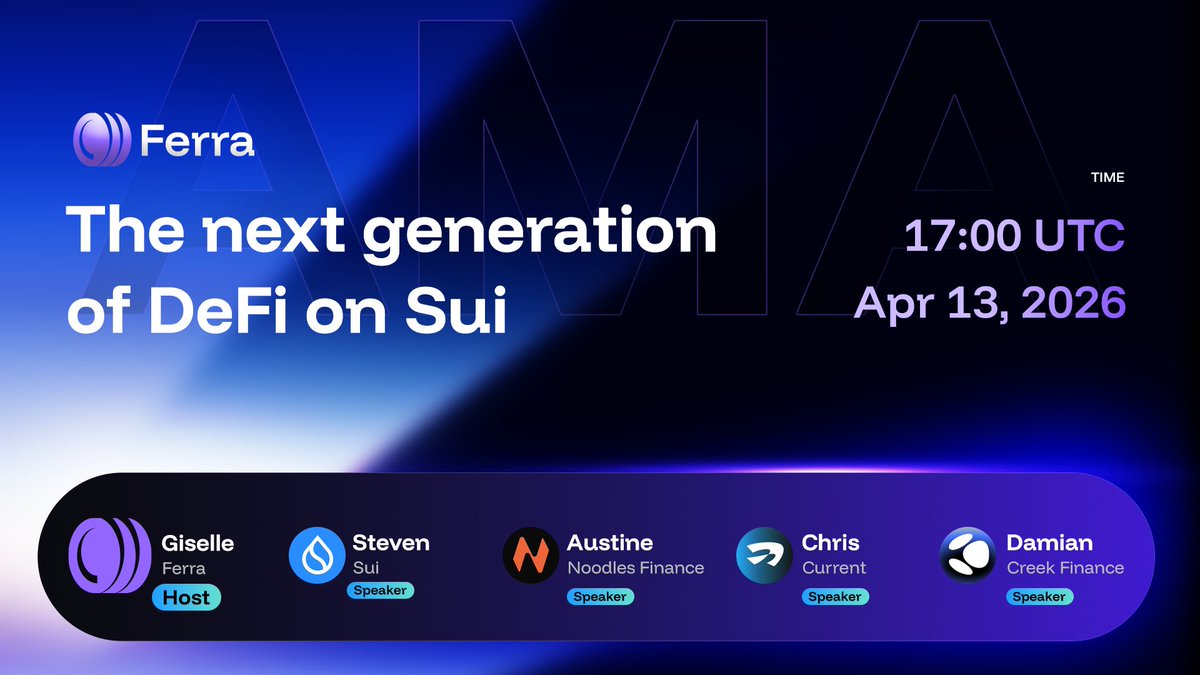 AMA

Ferra

The next generation of DeFi on Sui

TIME

17:00 UTC

Apr 13, 2026

Giselle
Ferra
Host

Steven
Sui
Speaker

Austine
Noodles Finance
Speaker

Chris
Current
Speaker

Damian
Creek Finance
Speaker